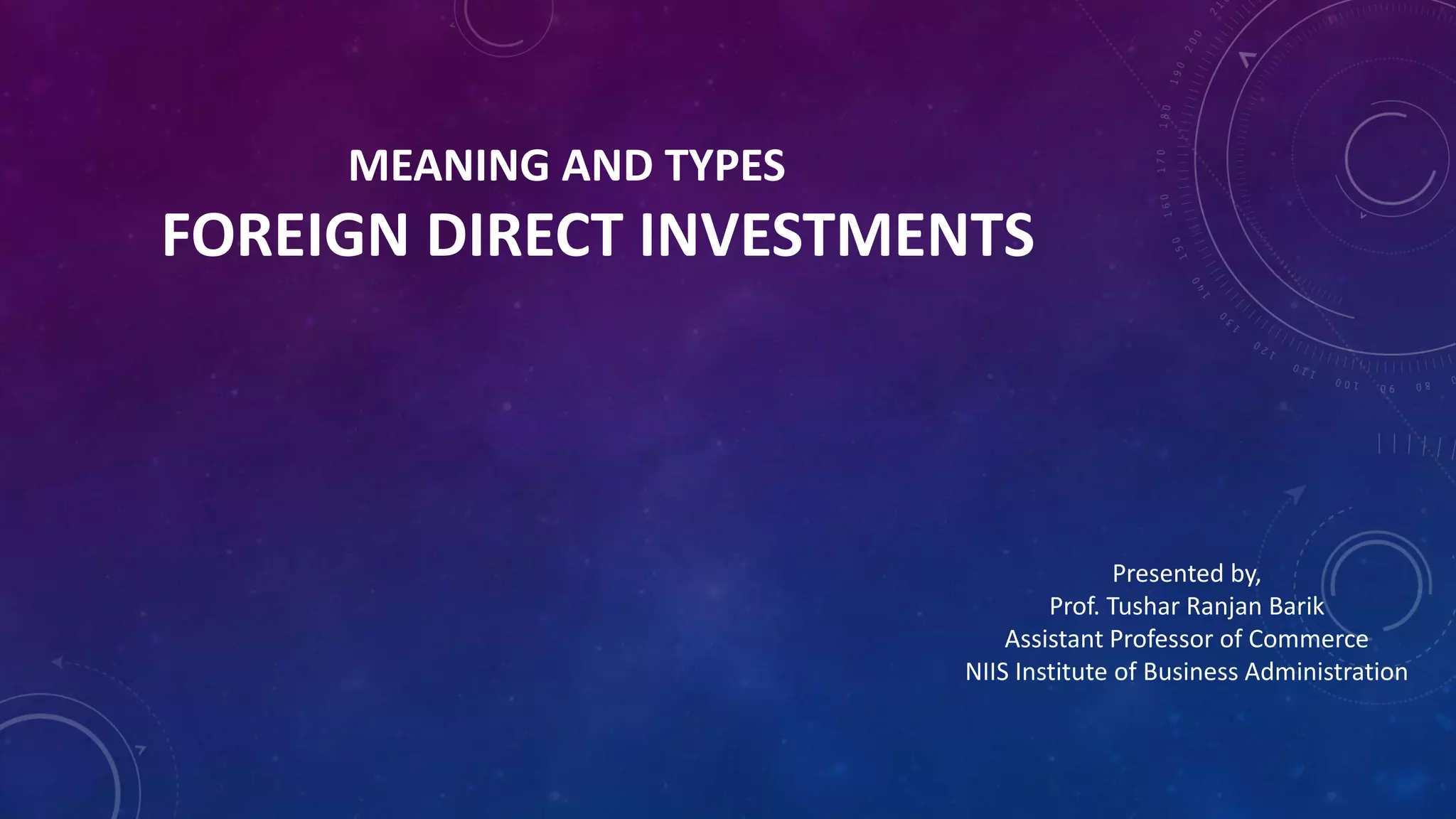 MEANING AND TYPES
FOREIGN DIRECT INVESTMENTS

Presented by,
Prof. Tushar Ranjan Barik
Assistant Professor of Commerce
NIIS Institute of Business Administration